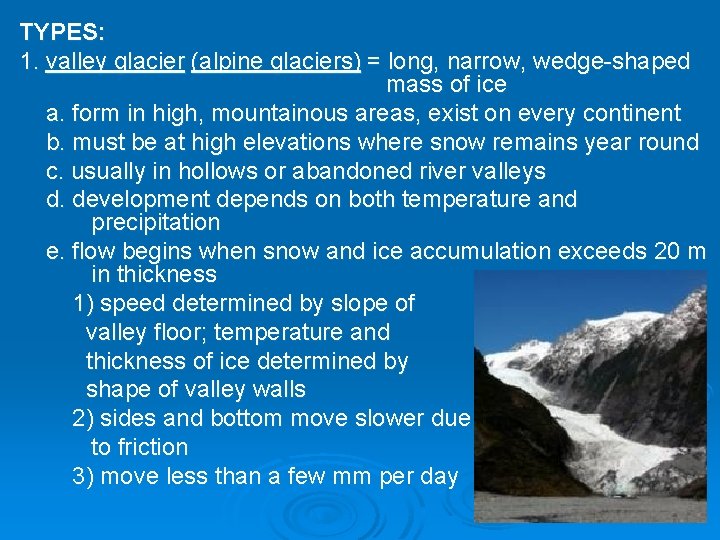 TYPES:

1. valley glacier (alpine glaciers) = long, narrow, wedge-shaped mass of ice

a. form in high, mountainous areas, exist on every continent

b. must be at high elevations where snow remains year round

c. usually in hollows or abandoned river valleys

d. development depends on both temperature and precipitation

e. flow begins when snow and ice accumulation exceeds 20 m in thickness

1) speed determined by slope of valley floor; temperature and thickness of ice determined by shape of valley walls

2) sides and bottom move slower due to friction

3) move less than a few mm per day